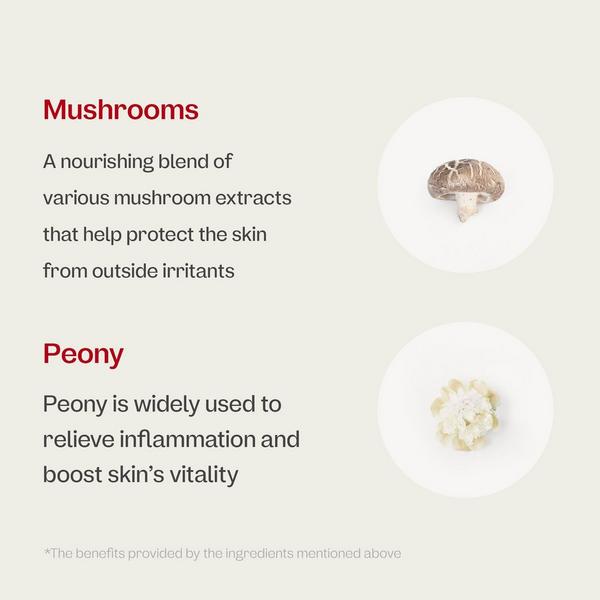 Mushrooms

A nourishing blend of various mushroom extracts that help protect the skin from outside irritants

Peony

Peony is widely used to relieve inflammation and boost skin's vitality

*The benefits provided by the ingredients mentioned above